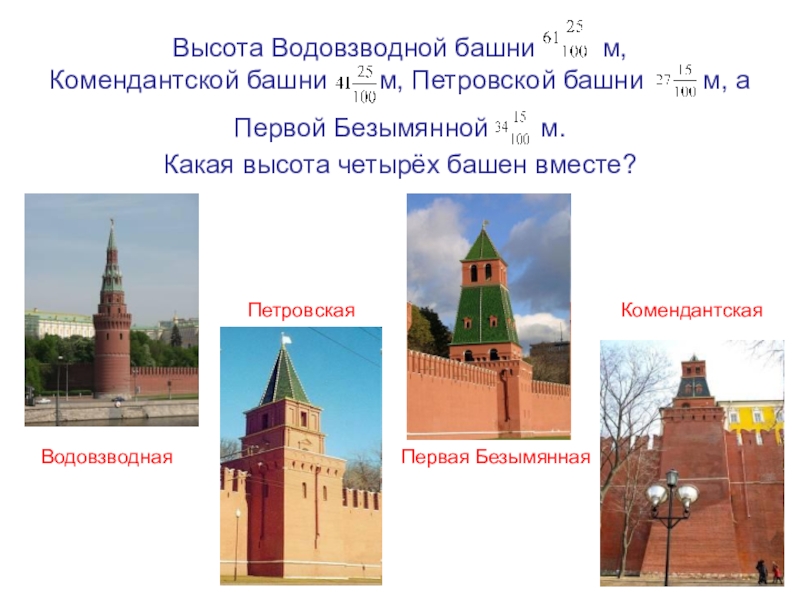 Высота Водовзводной башни $61\frac{25}{100}$ м, Комендантской башни $41\frac{25}{100}$ м, Петровской башни $27\frac{15}{100}$ м, а Первой Безымянной $34\frac{15}{100}$ м.
Какая высота четырёх башен вместе?

Петровская

Комендантская

Водовзводная

Первая Безымянная